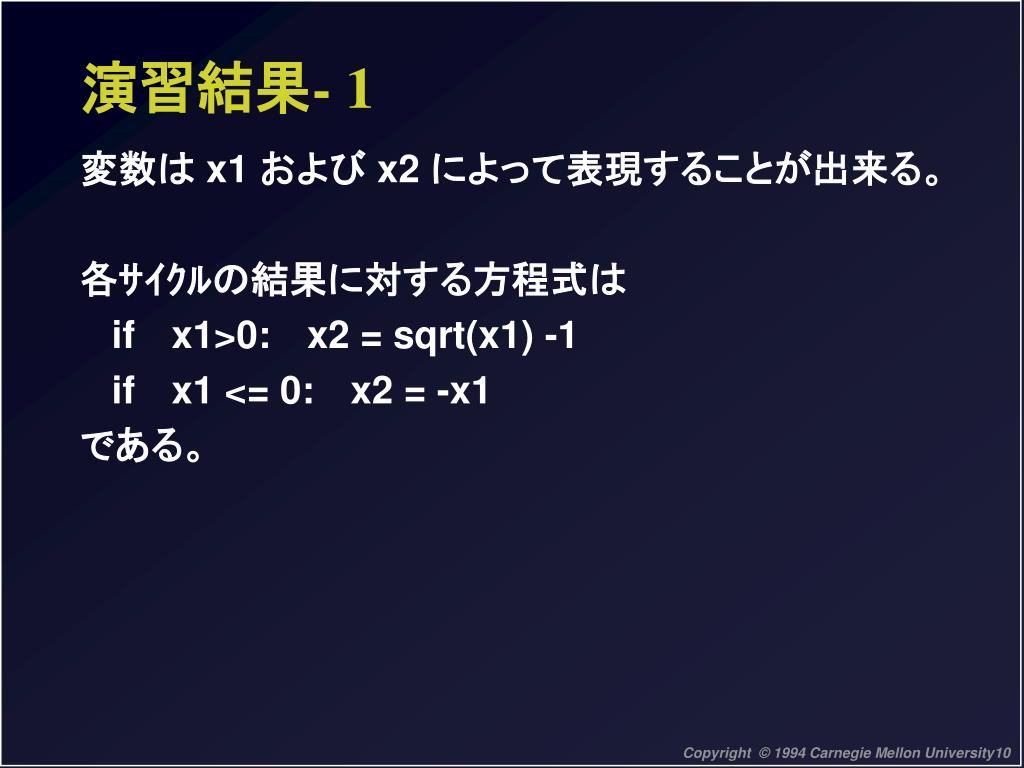 演習結果- 1

変数は x1 および x2 によって表現することが出来る。

各サイクルの結果に対する方程式は
if x1>0: x2 = sqrt(x1) -1
if x1 <= 0: x2 = -x1
である。

Copyright © 1994 Carnegie Mellon University10